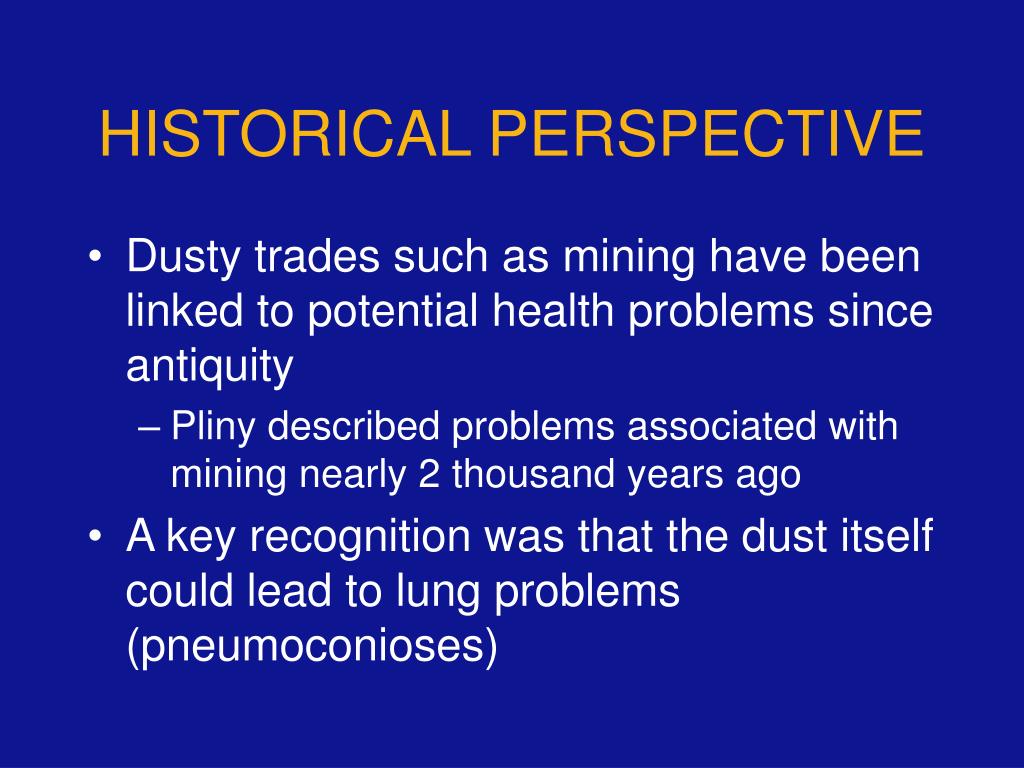 HISTORICAL PERSPECTIVE

• Dusty trades such as mining have been linked to potential health problems since antiquity

– Pliny described problems associated with mining nearly 2 thousand years ago

• A key recognition was that the dust itself could lead to lung problems (pneumoconioses)